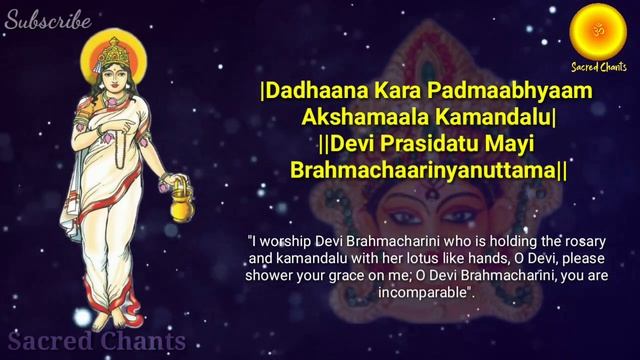 Subscribe

ॐ
Sacred Chants

|Dadhaana Kara Padmaabhyaam Akshamaala Kamandalu|
||Devi Prasidatu Mayi Brahmachaarinyanuttama||

"I worship Devi Brahmacharini who is holding the rosary and kamandalu with her lotus like hands, O Devi, please shower your grace on me; O Devi Brahmacharini, you are incomparable".

Sacred Chants